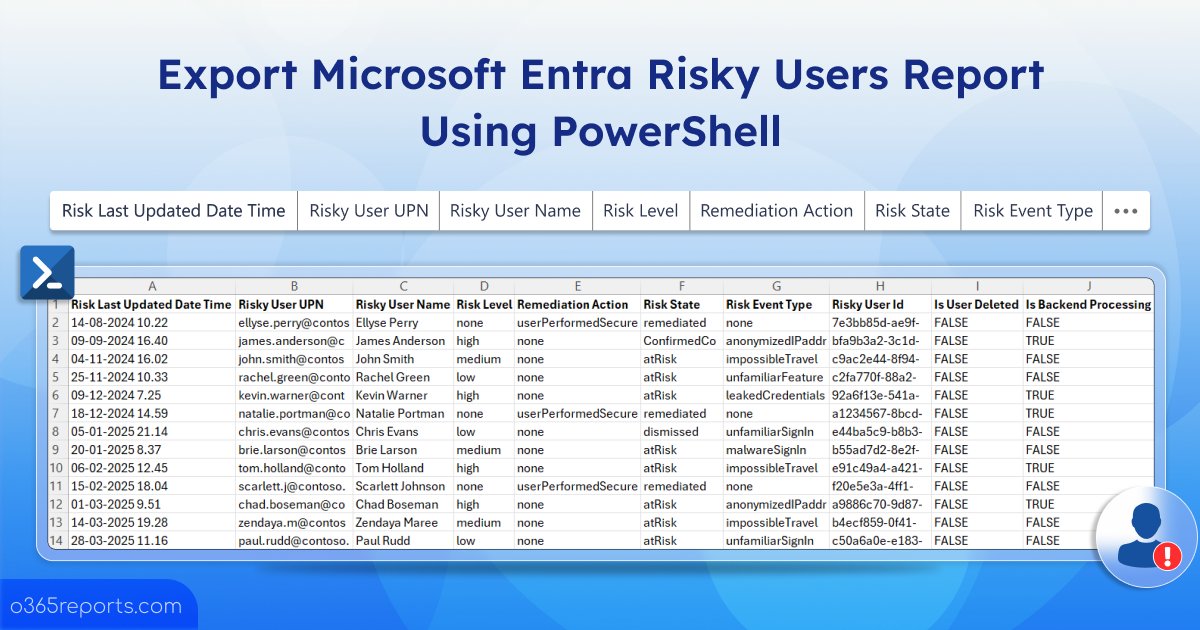 Export Microsoft Entra Risky Users Report Using PowerShell

Risk Last Updated Date Time | Risky User UPN | Risky User Name | Risk Level | Remediation Action | Risk State | Risk Event Type | •••

| | A | B | C | D | E | F | G | H | I | J |
|---|---|---|---|---|---|---|---|---|---|---|
| 1 | Risk Last Updated Date Time | Risky User UPN | Risky User Name | Risk Level | Remediation Action | Risk State | Risk Event Type | Risky User Id | Is User Deleted | Is Backend Processing |
| 2 | 14-08-2024 10.22 | ellyse.perry@contos | Ellyse Perry | none | userPerformedSecure | remediated | none | 7e3bb85d-ae9f- | FALSE | FALSE |
| 3 | 09-09-2024 16.40 | james.anderson@c | James Anderson | high | none | ConfirmedCo | anonymizedIPaddr | bfa9b3a2-3c1d- | FALSE | TRUE |
| 4 | 04-11-2024 16.02 | john.smith@contos | John Smith | medium | none | atRisk | impossibleTravel | c9ac2e44-8f94- | FALSE | FALSE |
| 5 | 25-11-2024 10.33 | rachel.green@conto | Rachel Green | low | none | atRisk | unfamiliarFeature | c2fa770f-88a2- | FALSE | FALSE |
| 6 | 09-12-2024 7.25 | kevin.warner@cont | Kevin Warner | high | none | atRisk | leakedCredentials | 92a6f13e-541a- | FALSE | TRUE |
| 7 | 18-12-2024 14.59 | natalie.portman@co | Natalie Portman | none | userPerformedSecure | remediated | none | a1234567-8bcd- | FALSE | TRUE |
| 8 | 05-01-2025 21.14 | chris.evans@contos | Chris Evans | low | none | dismissed | unfamiliarSignIn | e44ba5c9-b8b3- | FALSE | FALSE |
| 9 | 20-01-2025 8.37 | brie.larson@contos | Brie Larson | medium | none | atRisk | malwareSignIn | b55ad7d2-8e2f- | FALSE | FALSE |
| 10 | 06-02-2025 12.45 | tom.holland@conto | Tom Holland | high | none | atRisk | impossibleTravel | e91c49a4-a421- | FALSE | TRUE |
| 11 | 15-02-2025 18.04 | scarlett.j@contoso. | Scarlett Johnson | none | userPerformedSecure | remediated | none | f20e5e3a-4ff1- | FALSE | FALSE |
| 12 | 01-03-2025 9.51 | chad.boseman@co | Chad Boseman | high | none | atRisk | anonymizedIPaddr | a9886c70-9d87- | FALSE | TRUE |
| 13 | 14-03-2025 19.28 | zendaya.m@contos | Zendaya Maree | medium | none | atRisk | impossibleTravel | b4ecf859-0f41- | FALSE | FALSE |
| 14 | 28-03-2025 11.16 | paul.rudd@contoso. | Paul Rudd | low | none | atRisk | unfamiliarSignIn | c50a6a0e-e183- | FALSE | FALSE |

o365reports.com